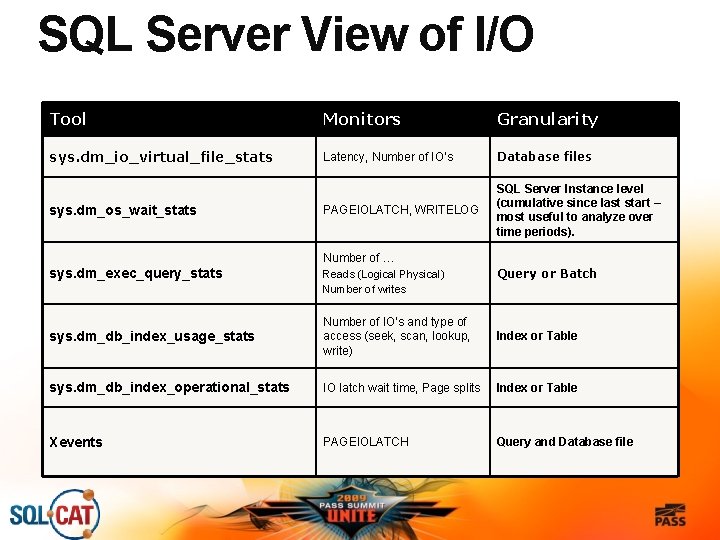 SQL Server View of I/O

| Tool | Monitors | Granularity |
|---|---|---|
| sys.dm_io_virtual_file_stats | Latency, Number of IO's | Database files |
| sys.dm_os_wait_stats | PAGEIOLATCH, WRITELOG | SQL Server Instance level (cumulative since last start – most useful to analyze over time periods). |
| sys.dm_exec_query_stats | Number of … Reads (Logical Physical) Number of writes | Query or Batch |
| sys.dm_db_index_usage_stats | Number of IO's and type of access (seek, scan, lookup, write) | Index or Table |
| sys.dm_db_index_operational_stats | IO latch wait time, Page splits | Index or Table |
| Xevents | PAGEIOLATCH | Query and Database file |

SQL CAT

2009 PASS SUMMIT UNITE

PASS